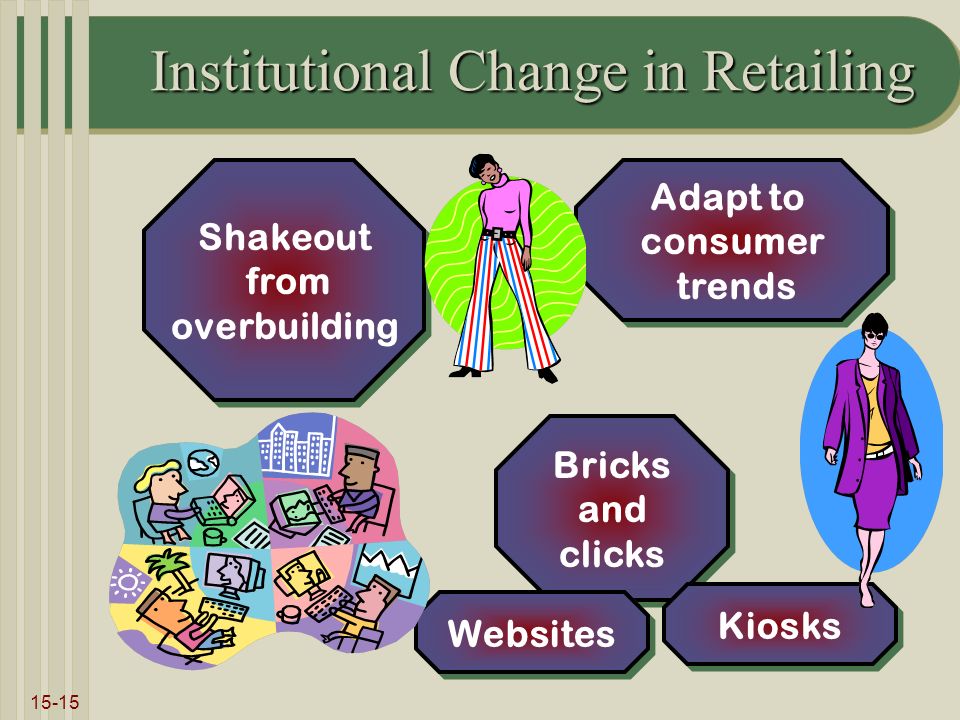 Institutional Change in Retailing

Shakeout from overbuilding

Adapt to consumer trends

Bricks and clicks

Websites

Kiosks

15-15